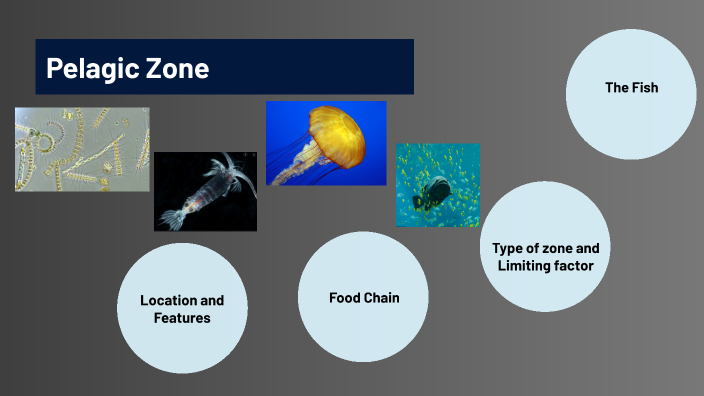 Pelagic Zone

The Fish

Type of zone and Limiting factor

Location and Features

Food Chain